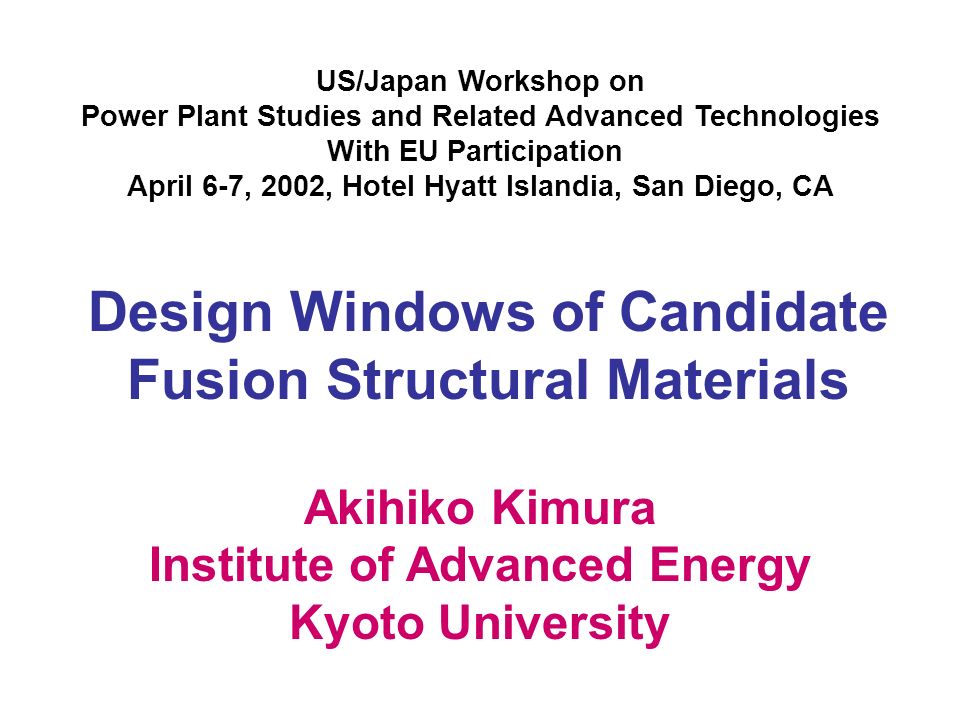 US/Japan Workshop on
Power Plant Studies and Related Advanced Technologies
With EU Participation
April 6-7, 2002, Hotel Hyatt Islandia, San Diego, CA

Design Windows of Candidate Fusion Structural Materials

Akihiko Kimura
Institute of Advanced Energy
Kyoto University